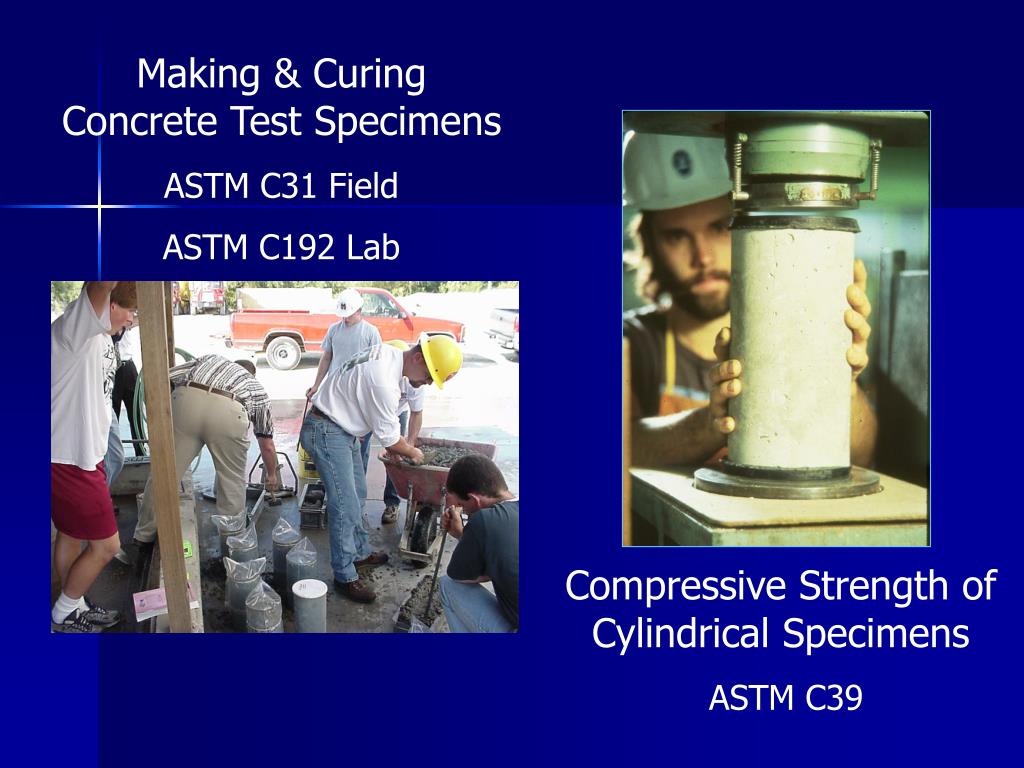 Making & Curing
Concrete Test Specimens

ASTM C31 Field

ASTM C192 Lab

Compressive Strength of
Cylindrical Specimens

ASTM C39